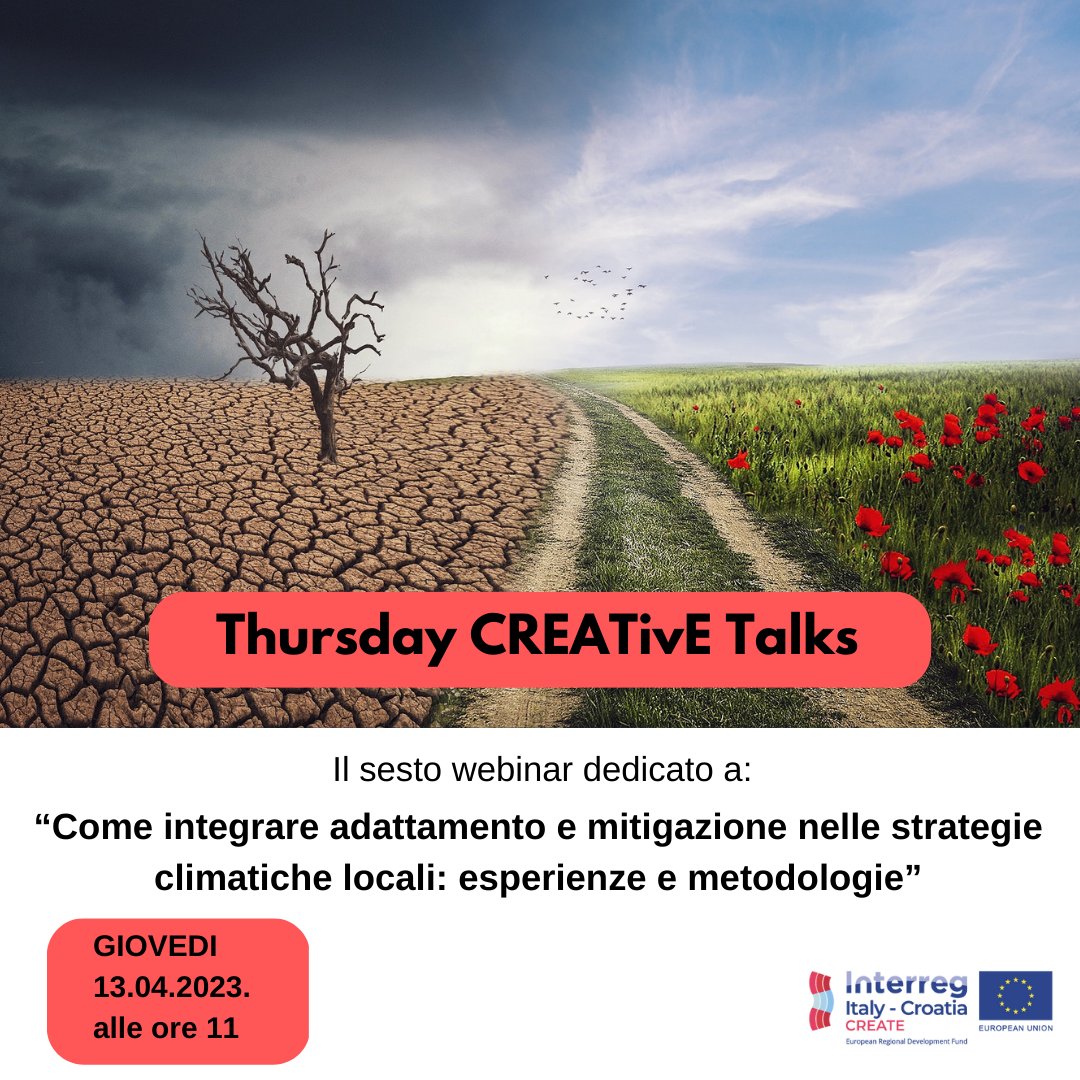 Thursday CREATivE Talks

Il sesto webinar dedicato a:

“Come integrare adattamento e mitigazione nelle strategie climatiche locali: esperienze e metodologie”

GIOVEDI
13.04.2023.
alle ore 11

Interreg
Italy - Croatia
CREATE
European Regional Development Fund

EUROPEAN UNION